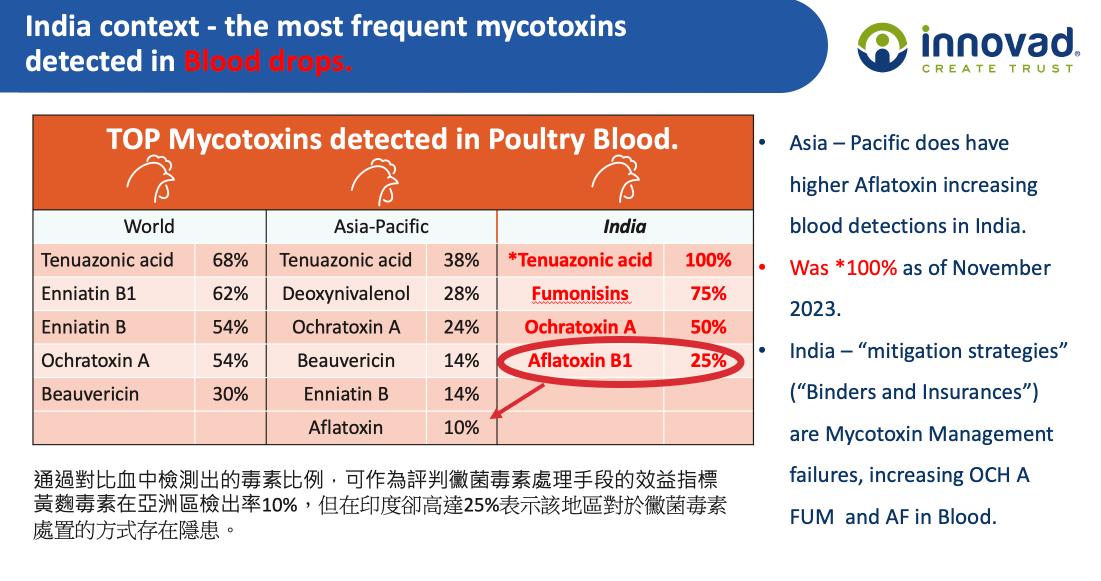 India context - the most frequent mycotoxins detected in Blood drops.

innovad
CREATE TRUST

TOP Mycotoxins detected in Poultry Blood.

| World | | Asia-Pacific | | India | |
|---|---|---|---|---|---|
| Tenuazonic acid | 68% | Tenuazonic acid | 38% | *Tenuazonic acid | 100% |
| Enniatin B1 | 62% | Deoxynivalenol | 28% | Fumonisins | 75% |
| Enniatin B | 54% | Ochratoxin A | 24% | Ochratoxin A | 50% |
| Ochratoxin A | 54% | Beauvericin | 14% | Aflatoxin B1 | 25% |
| Beauvericin | 30% | Enniatin B | 14% | | |
| | | Aflatoxin | 10% | | |

通過對比血中檢測出的毒素比例，可作為評判黴菌毒素處理手段的效益指標
黃麴毒素在亞洲區檢出率10%，但在印度卻高達25%表示該地區對於黴菌毒素處置的方式存在隱患。

• Asia – Pacific does have higher Aflatoxin increasing blood detections in India.
• Was *100% as of November 2023.
• India – “mitigation strategies” (“Binders and Insurances”) are Mycotoxin Management failures, increasing OCH A FUM and AF in Blood.